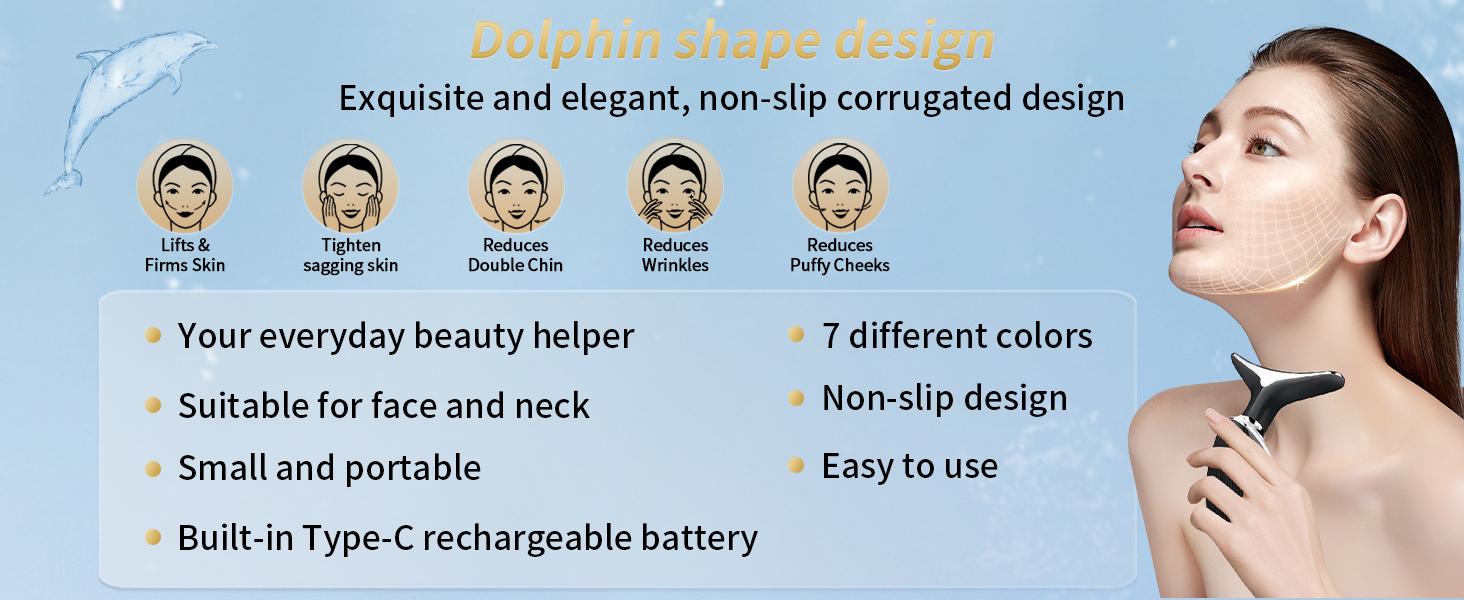 Dolphin shape design

Exquisite and elegant, non-slip corrugated design

Lifts & Firms Skin

Tighten sagging skin

Reduces Double Chin

Reduces Wrinkles

Reduces Puffy Cheeks

Your everyday beauty helper

Suitable for face and neck

Small and portable

Built-in Type-C rechargeable battery

7 different colors

Non-slip design

Easy to use